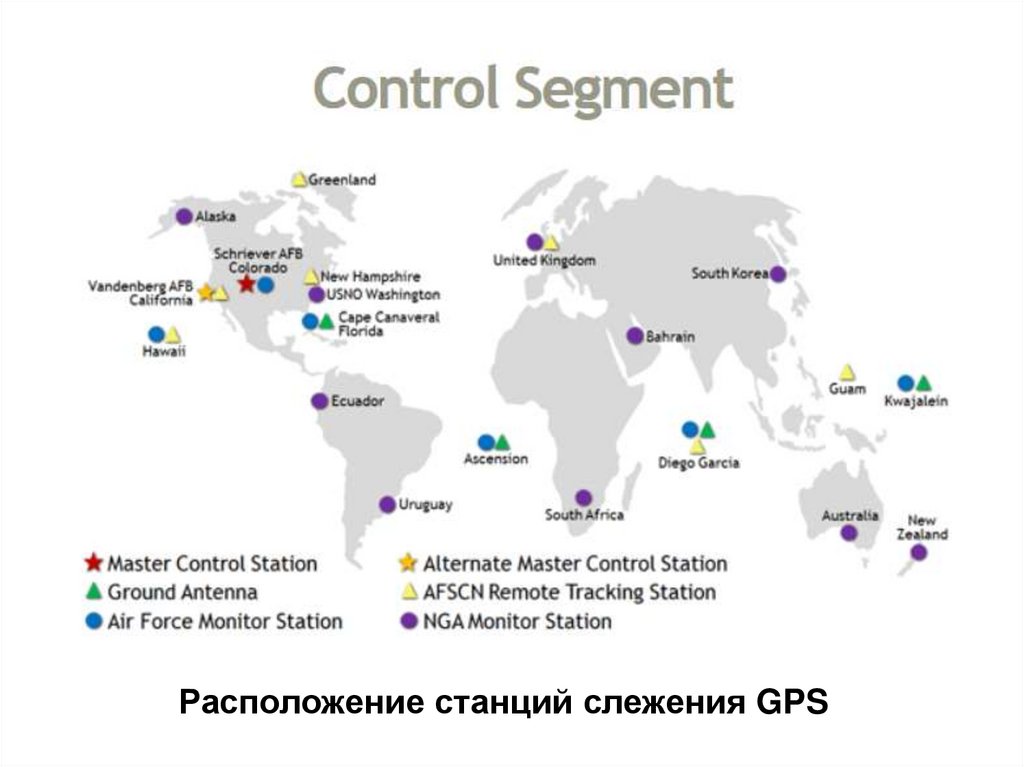 Control Segment

Greenland

Alaska

Schriever AFB Colorado

Vandenberg AFB California

New Hampshire

USNO Washington

Cape Canaveral Florida

Hawaii

United Kingdom

South Korea

Bahrain

Guam

Kwajalein

Ecuador

Ascension

Diego Garcia

Uruguay

South Africa

Australia

New Zealand

Master Control Station

Ground Antenna

Air Force Monitor Station

Alternate Master Control Station

AFSCN Remote Tracking Station

NGA Monitor Station

Расположение станций слежения GPS